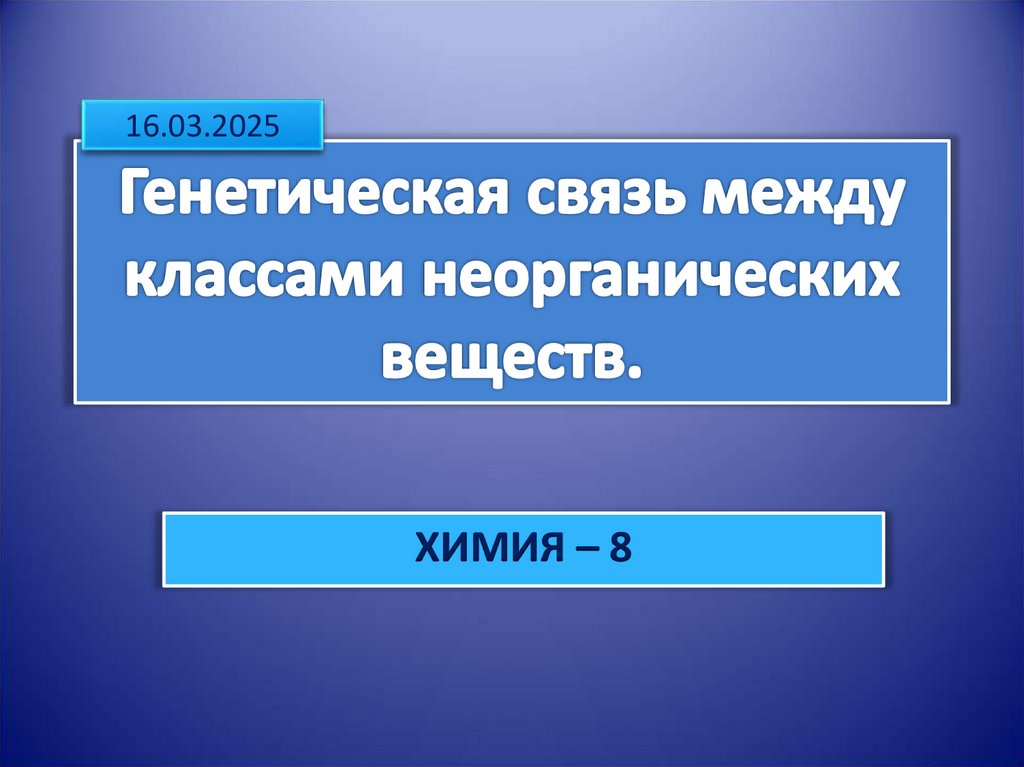 16.03.2025

Генетическая связь между классами неорганических веществ.

ХИМИЯ – 8